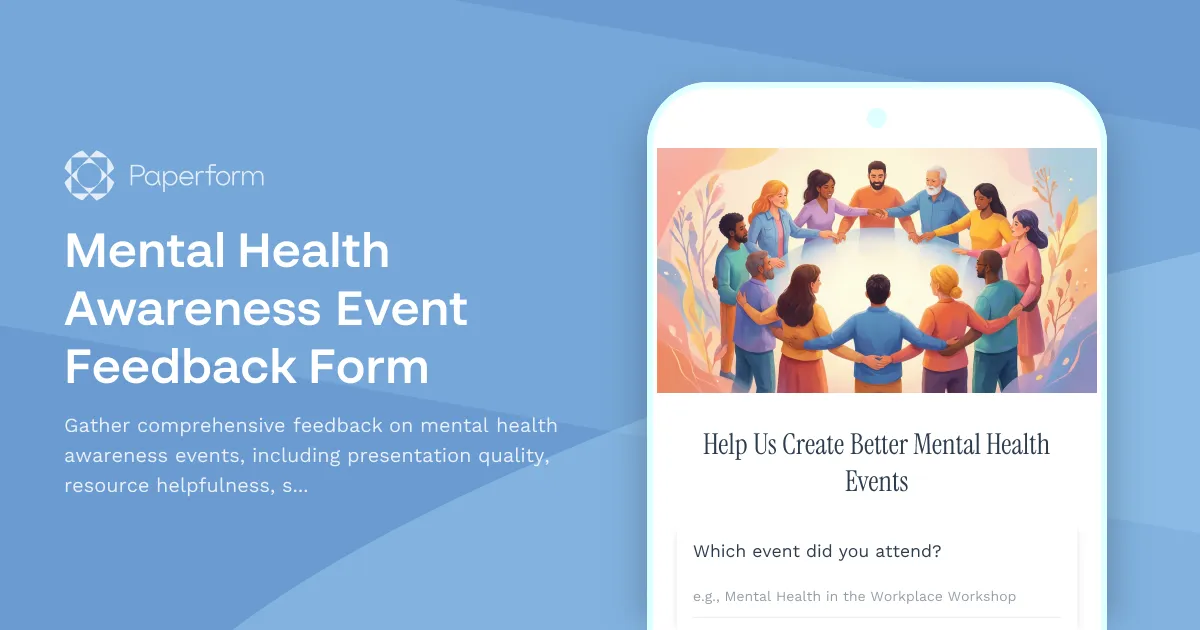 Paperform

Mental Health Awareness Event Feedback Form

Gather comprehensive feedback on mental health awareness events, including presentation quality, resource helpfulness, s...

Help Us Create Better Mental Health Events

Which event did you attend?

e.g., Mental Health in the Workplace Workshop